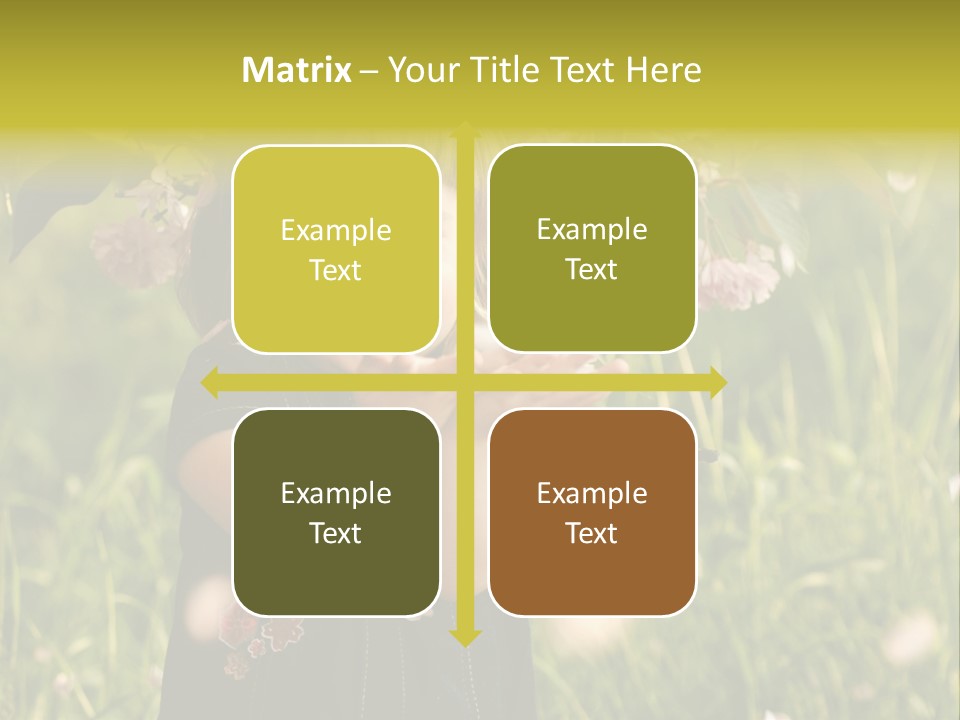 Matrix – Your Title Text Here

Example Text

Example Text

Example Text

Example Text